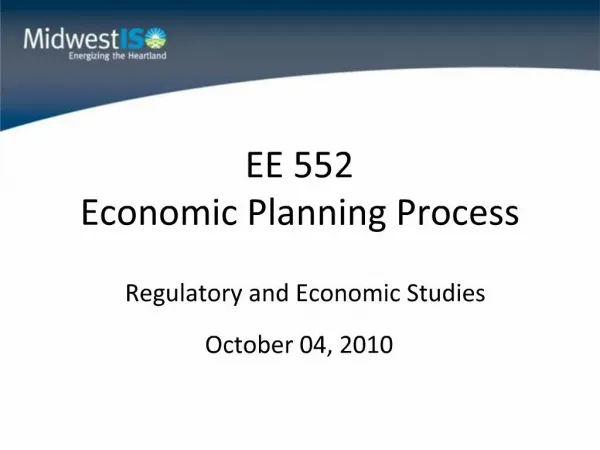 MidwestISO
Energizing the Heartland

EE 552
Economic Planning Process

Regulatory and Economic Studies

October 04, 2010